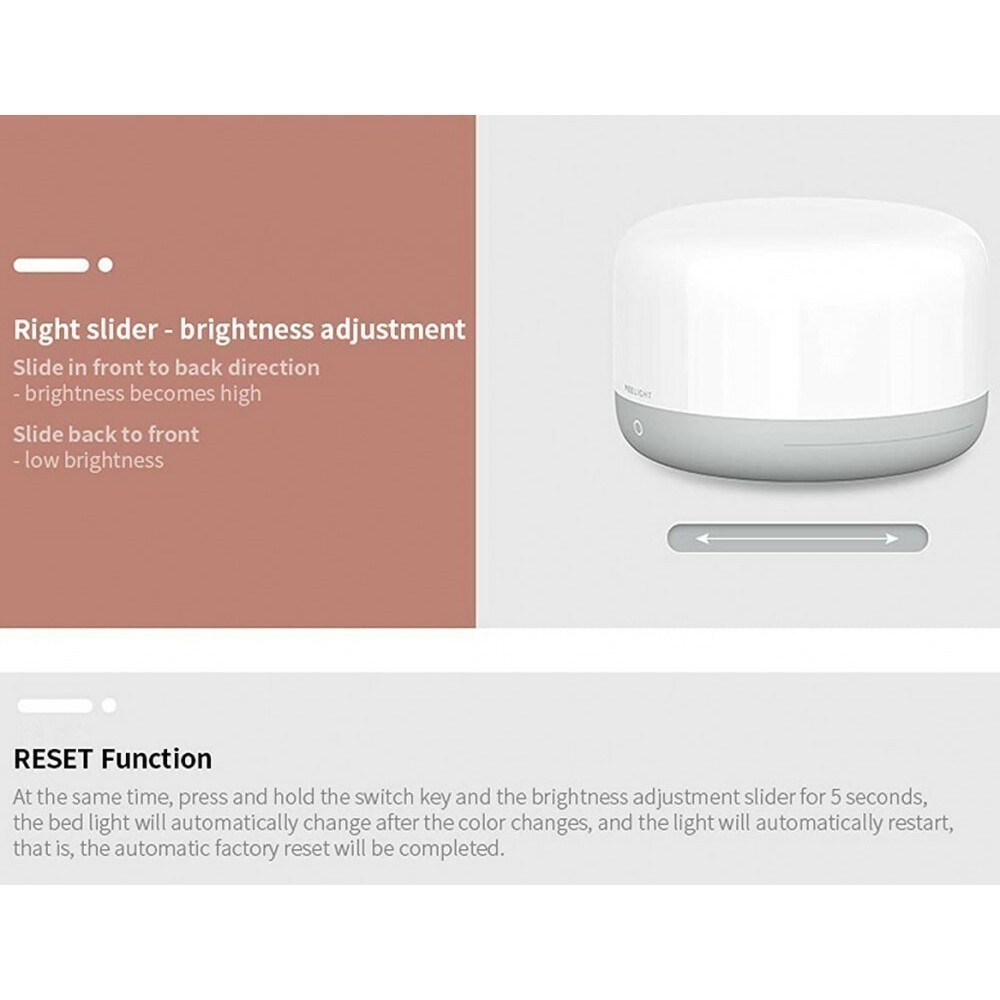 Right slider - brightness adjustment
Slide in front to back direction
- brightness becomes high
Slide back to front
- low brightness

YEELIGHT

RESET Function
At the same time, press and hold the switch key and the brightness adjustment slider for 5 seconds, the bed light will automatically change after the color changes, and the light will automatically restart, that is, the automatic factory reset will be completed.